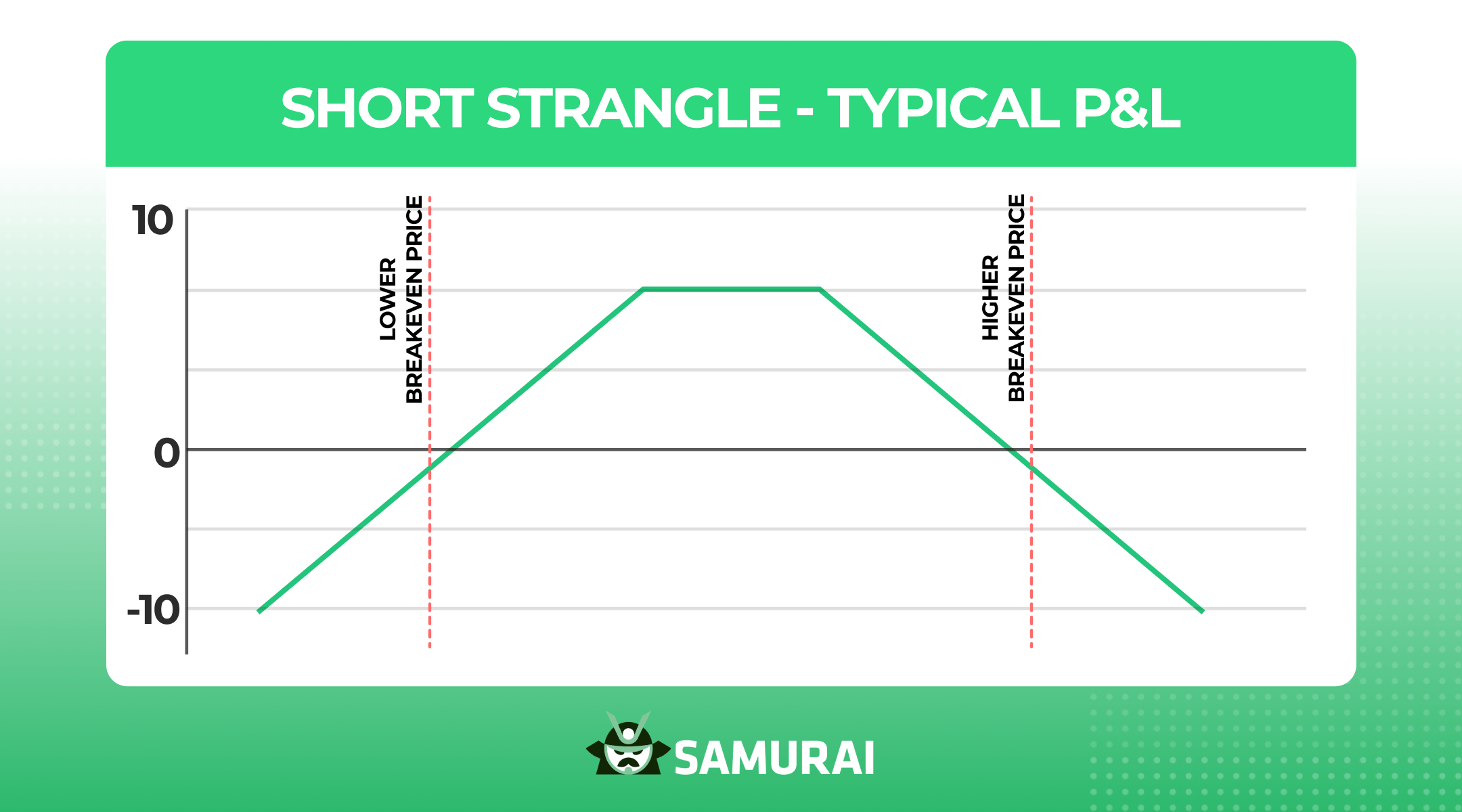 SHORT STRANGLE - TYPICAL P&L

10

0

-10

LOWER BREAKEVEN PRICE

HIGHER BREAKEVEN PRICE

SAMURAI